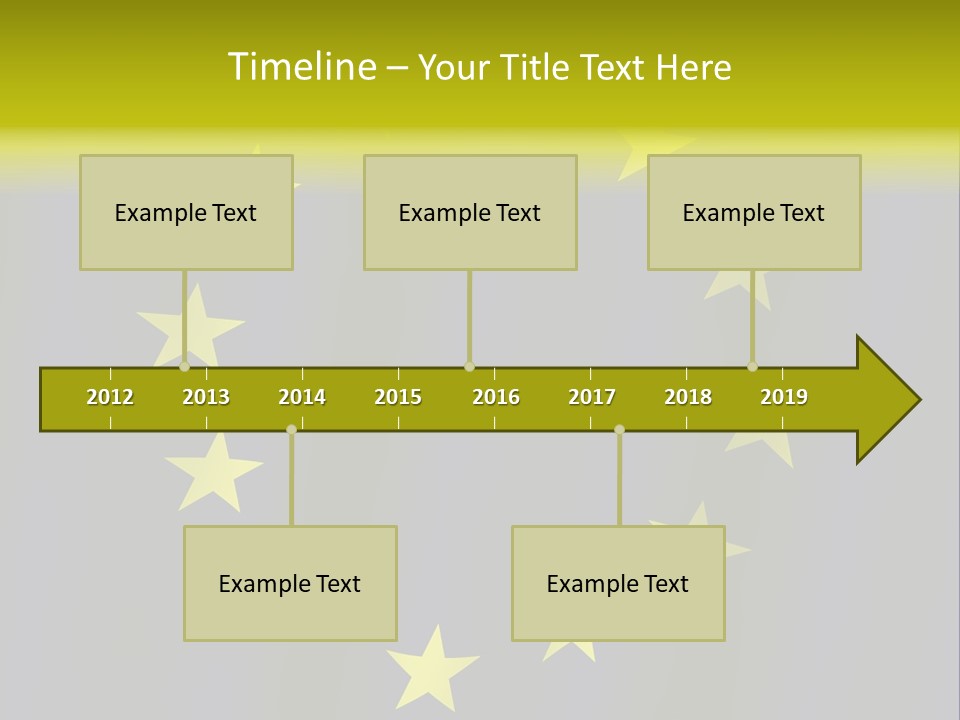 Timeline – Your Title Text Here

Example Text

Example Text

Example Text

2012 2013 2014 2015 2016 2017 2018 2019

Example Text

Example Text